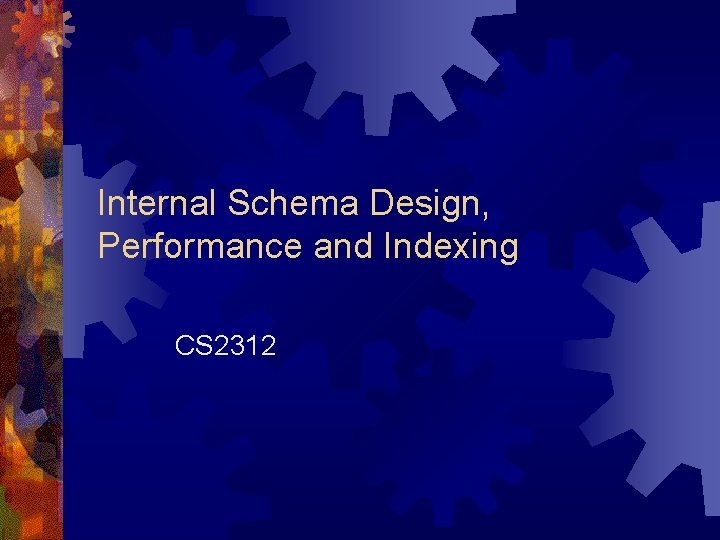 Internal Schema Design, Performance and Indexing

CS2312